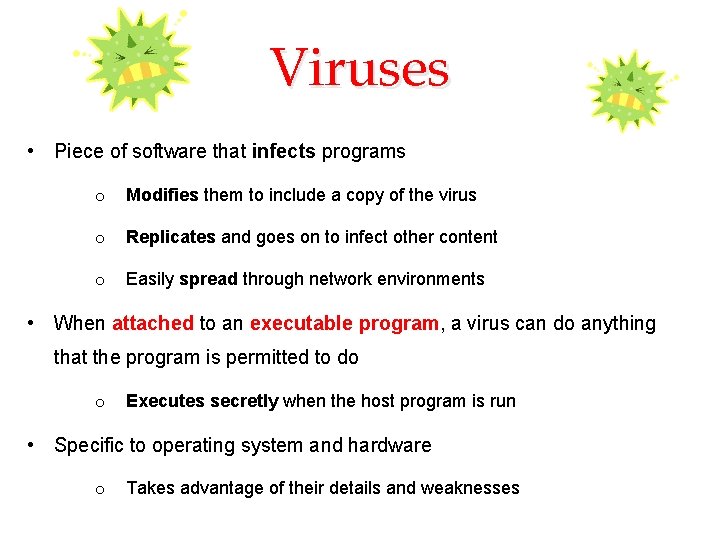 Viruses

• Piece of software that infects programs

o Modifies them to include a copy of the virus

o Replicates and goes on to infect other content

o Easily spread through network environments

• When attached to an executable program, a virus can do anything that the program is permitted to do

o Executes secretly when the host program is run

• Specific to operating system and hardware

o Takes advantage of their details and weaknesses